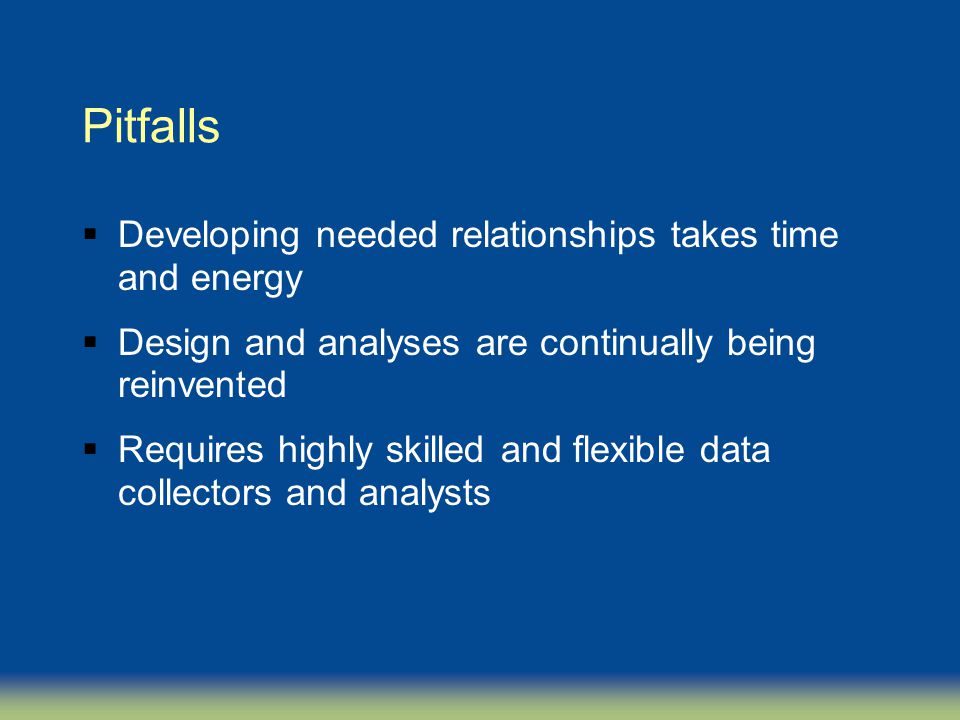 Pitfalls

▪ Developing needed relationships takes time and energy

▪ Design and analyses are continually being reinvented

▪ Requires highly skilled and flexible data collectors and analysts